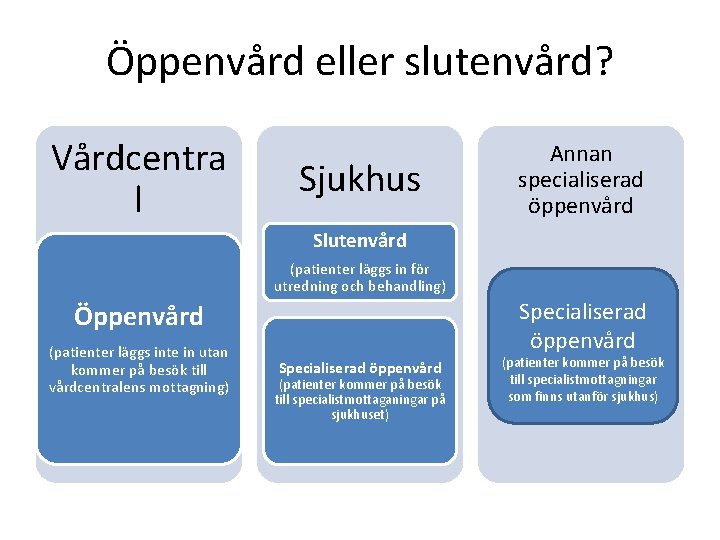 Öppenvård eller slutenvård?

Vårdcentral

Öppenvård

(patienter läggs inte in utan kommer på besök till vårdcentralens mottagning)

Sjukhus

Slutenvård

(patienter läggs in för utredning och behandling)

Specialiserad öppenvård
(patienter kommer på besök till specialistmottaganingar på sjukhuset)

Annan specialiserad öppenvård

Specialiserad öppenvård
(patienter kommer på besök till specialistmottagningar som finns utanför sjukhus)